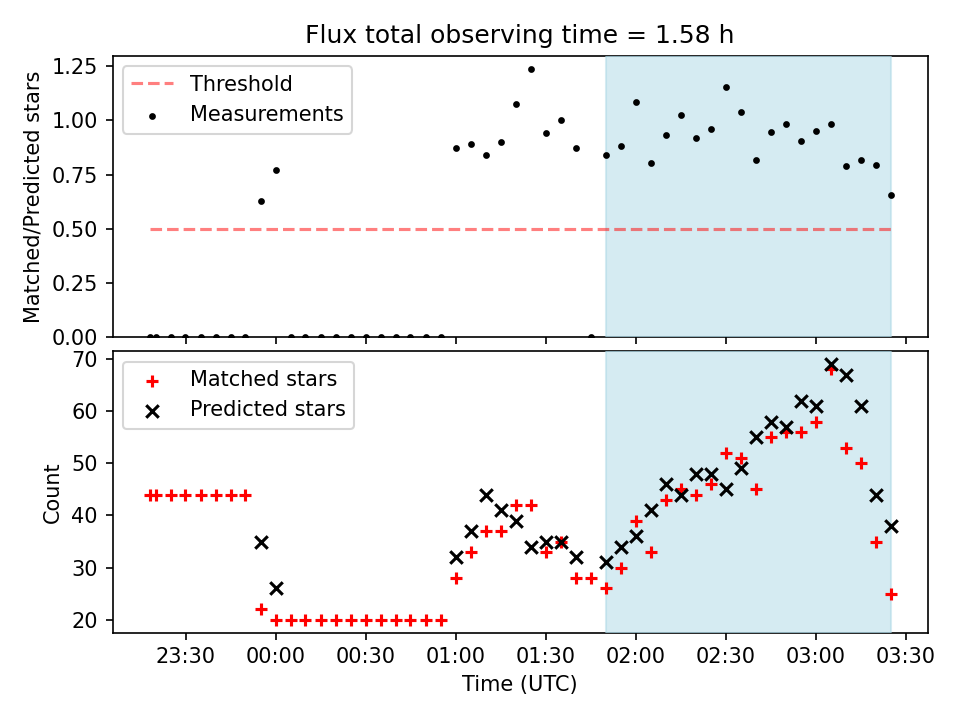 Flux total observing time = 1.58 h

Threshold
Measurements

Matched/Predicted stars

1.25
1.00
0.75
0.50
0.25
0.00

Matched stars
Predicted stars

Count

70
60
50
40
30
20

23:30
00:00
00:30
01:00
01:30
02:00
02:30
03:00
03:30

Time (UTC)